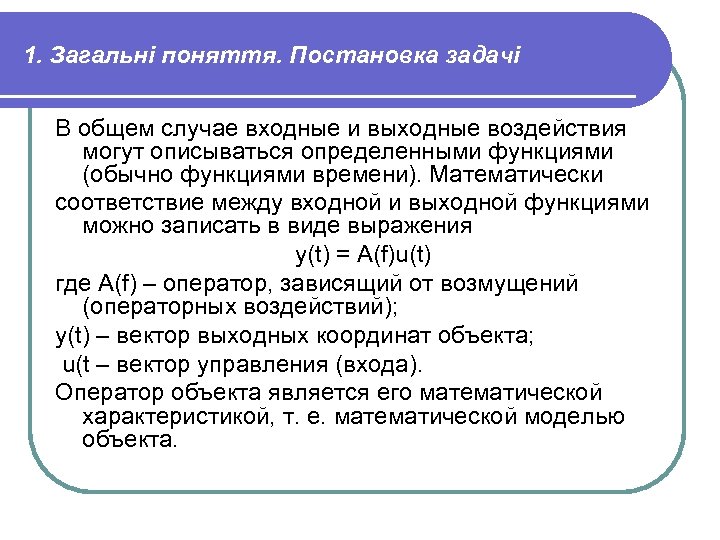 1. Загальні поняття. Постановка задачі

В общем случае входные и выходные воздействия могут описываться определенными функциями (обычно функциями времени). Математически

соответствие между входной и выходной функциями можно записать в виде выражения

$y(t) = A(f)u(t)$

где A(f) – оператор, зависящий от возмущений (операторных воздействий);

y(t) – вектор выходных координат объекта;

u(t – вектор управления (входа).

Оператор объекта является его математической характеристикой, т. е. математической моделью объекта.